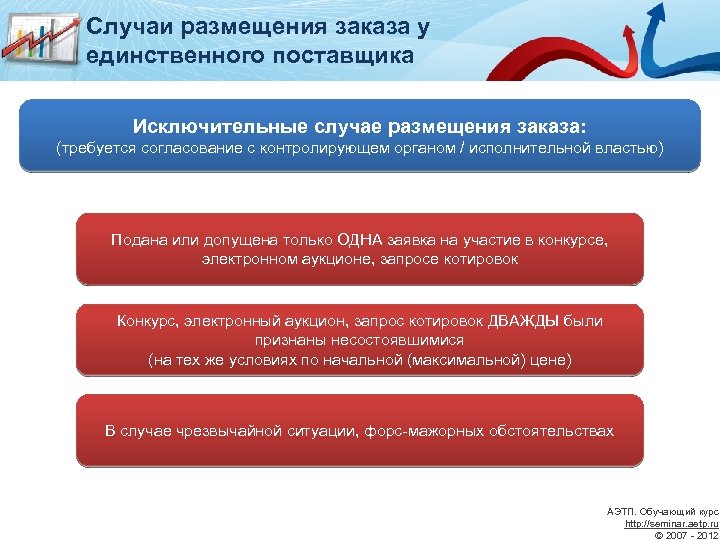 Случаи размещения заказа у единственного поставщика

Исключительные случае размещения заказа:
(требуется согласование с контролирующем органом / исполнительной властью)

Подана или допущена только ОДНА заявка на участие в конкурсе, электронном аукционе, запросе котировок

Конкурс, электронный аукцион, запрос котировок ДВАЖДЫ были признаны несостоявшимися
(на тех же условиях по начальной (максимальной) цене)

В случае чрезвычайной ситуации, форс-мажорных обстоятельствах

АЭТП. Обучающий курс
http://seminar.aetp.ru
© 2007 - 2012